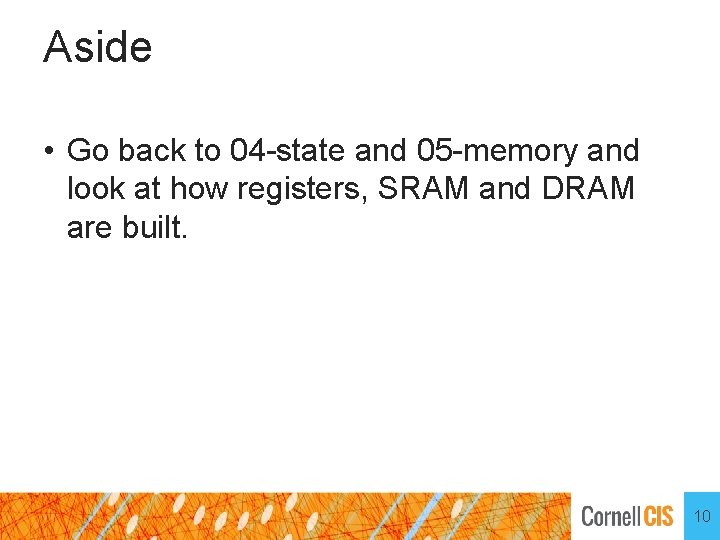 Aside

• Go back to 04-state and 05-memory and look at how registers, SRAM and DRAM are built.

Cornell CIS

10